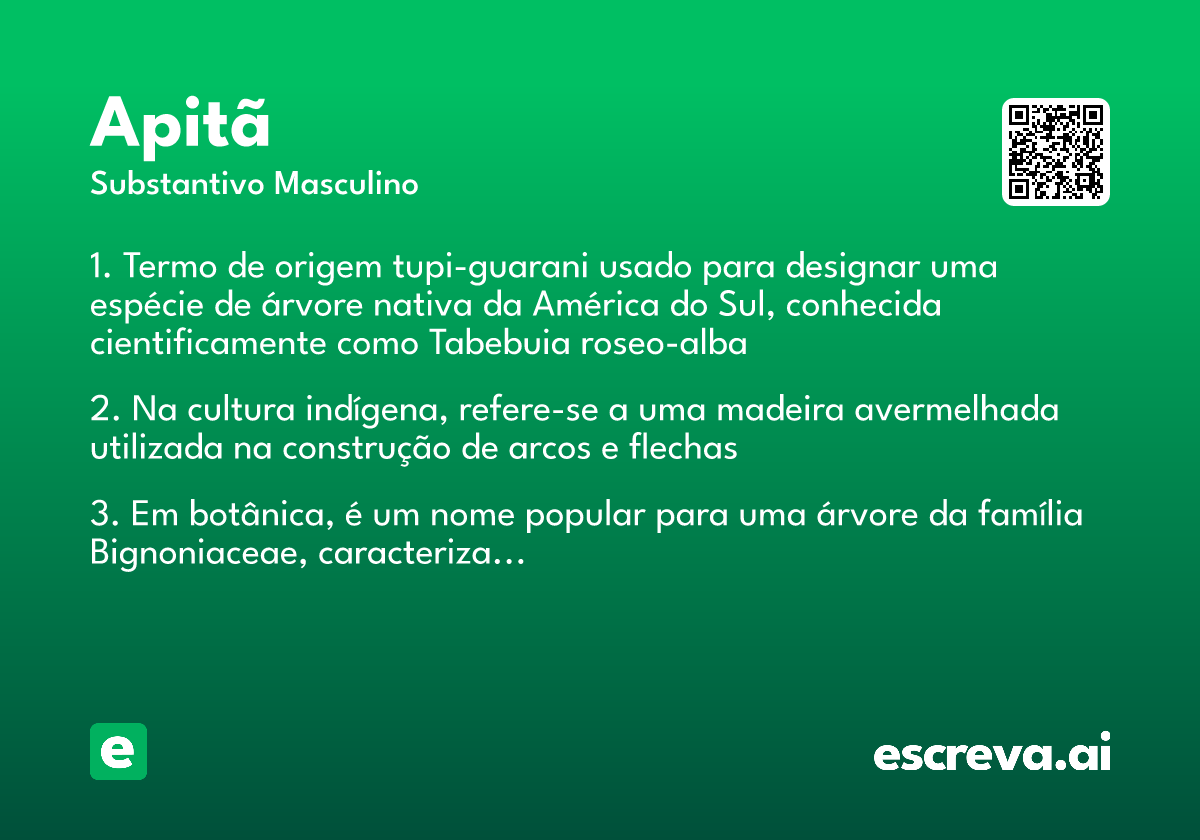 Apitã
Substantivo Masculino

1. Termo de origem tupi-guarani usado para designar uma espécie de árvore nativa da América do Sul, conhecida cientificamente como Tabebuia roseo-alba

2. Na cultura indígena, refere-se a uma madeira avermelhada utilizada na construção de arcos e flechas

3. Em botânica, é um nome popular para uma árvore da família Bignoniaceae, caracteriza...

e

escreva.ai